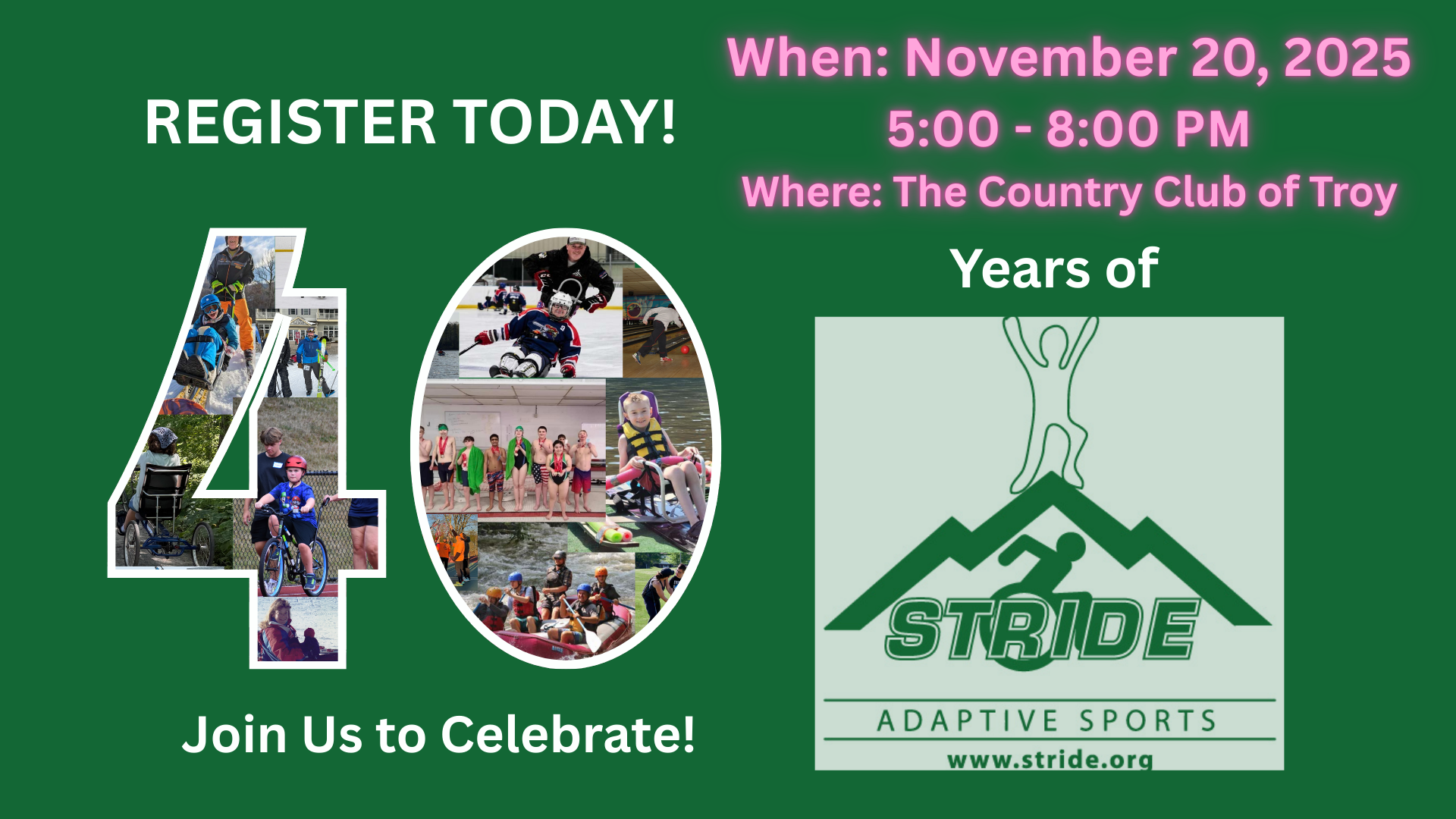 REGISTER TODAY!

When: November 20, 2025
5:00 - 8:00 PM
Where: The Country Club of Troy

40

Years of

STRIDE

ADAPTIVE SPORTS

www.stride.org

Join Us to Celebrate!